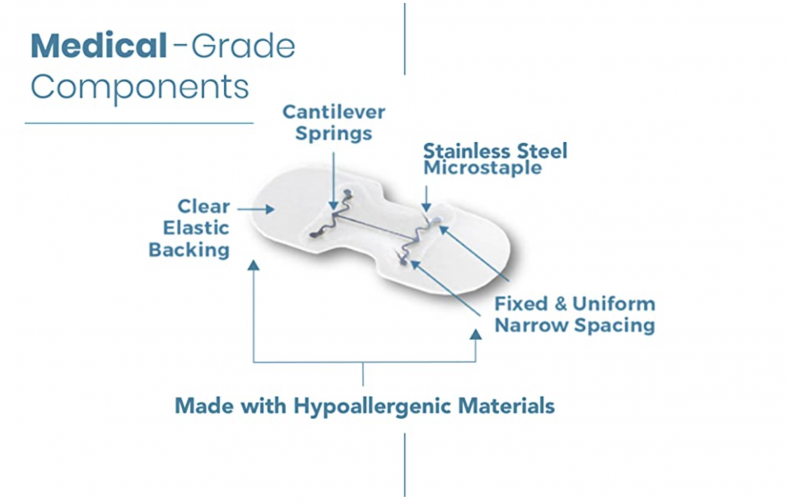 Medical-Grade Components

Cantilever Springs

Stainless Steel Microstaple

Clear Elastic Backing

Fixed & Uniform Narrow Spacing

Made with Hypoallergenic Materials